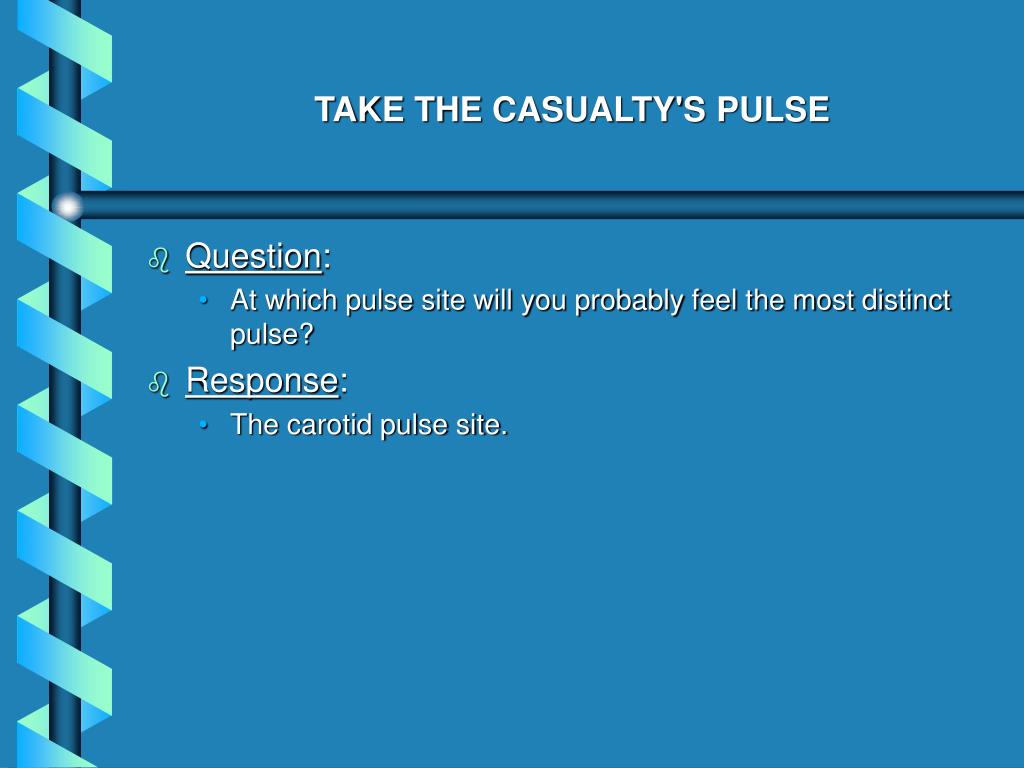 TAKE THE CASUALTY'S PULSE

Question:

• At which pulse site will you probably feel the most distinct pulse?

Response:

• The carotid pulse site.